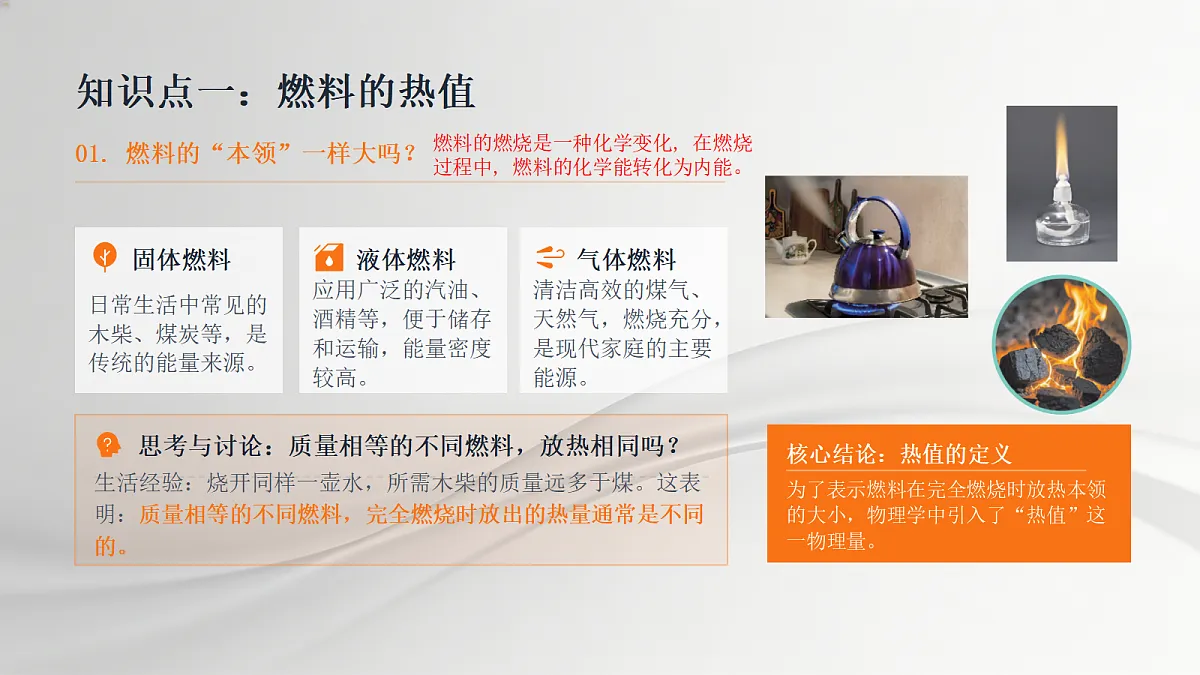 知识点一：燃料的热值

01. 燃料的“本领”一样大吗？

燃料的燃烧是一种化学变化，在燃烧过程中，燃料的化学能转化为内能。

固体燃料

日常生活中常见的木柴、煤炭等，是传统的能量来源。

液体燃料

应用广泛的汽油、酒精等，便于储存和运输，能量密度较高。

气体燃料

清洁高效的煤气、天然气，燃烧充分，是现代家庭的主要能源。

思考与讨论：质量相等的不同燃料，放热相同吗？

生活经验：烧开同样一壶水，所需木柴的质量远多于煤。这表明：质量相等的不同燃料，完全燃烧时放出的热量通常是不同的。

核心结论：热值的定义

为了表示燃料在完全燃烧时放热本领的大小，物理学中引入了“热值”这一物理量。